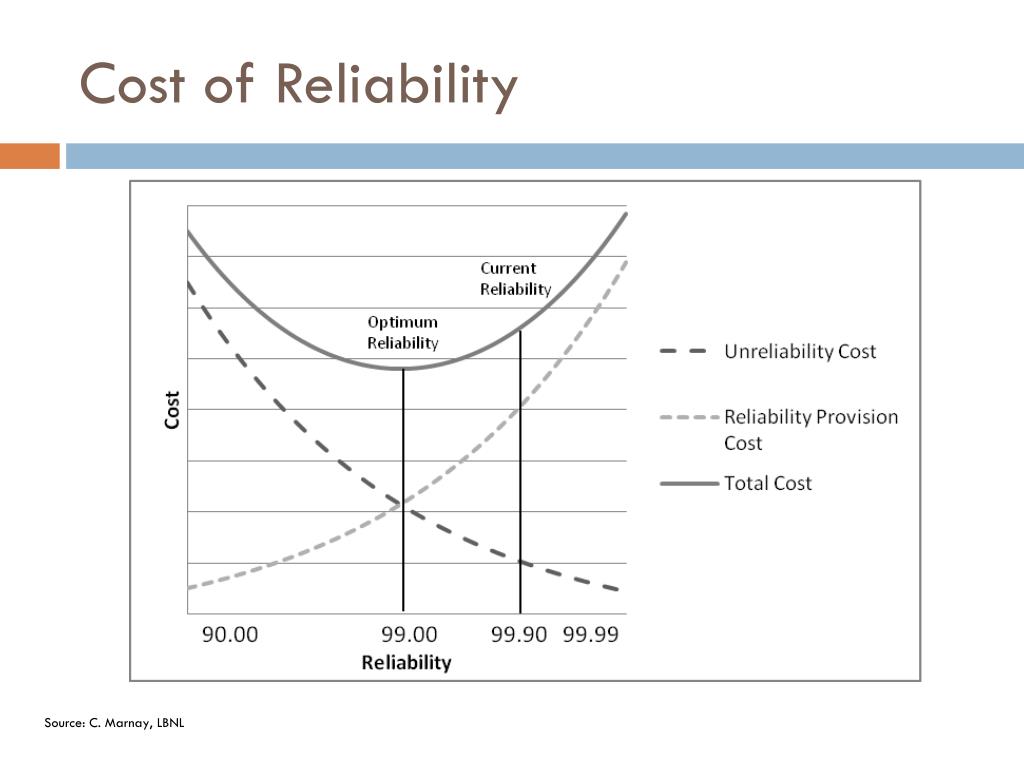 Cost of Reliability

Current Reliability

Optimum Reliability

Cost

90.00 99.00 99.90 99.99

Reliability

Unreliability Cost

Reliability Provision Cost

Total Cost

Source: C. Marnay, LBNL